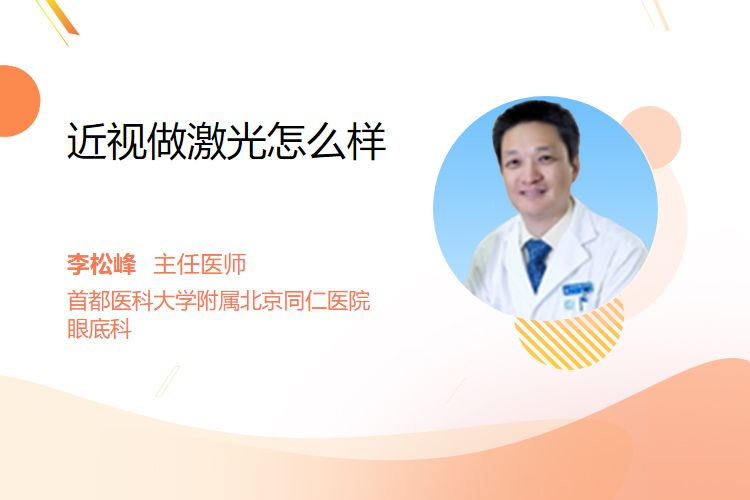 近视做激光怎么样

李松峰 主任医师
首都医科大学附属北京同仁医院
眼底科